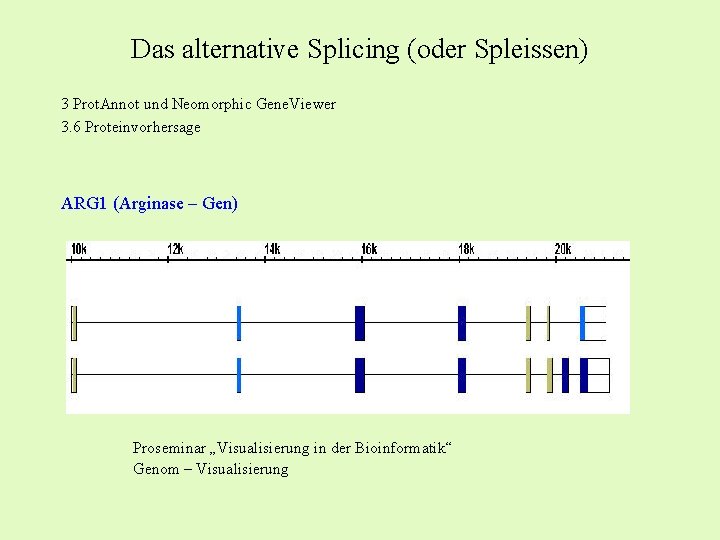 Das alternative Splicing (oder Spleissen)

3 ProtAnnot und Neomorphic GeneViewer
3.6 Proteinvorhersage

ARG1 (Arginase – Gen)

10k 12k 14k 16k 18k 20k

Proseminar „Visualisierung in der Bioinformatik“
Genom – Visualisierung